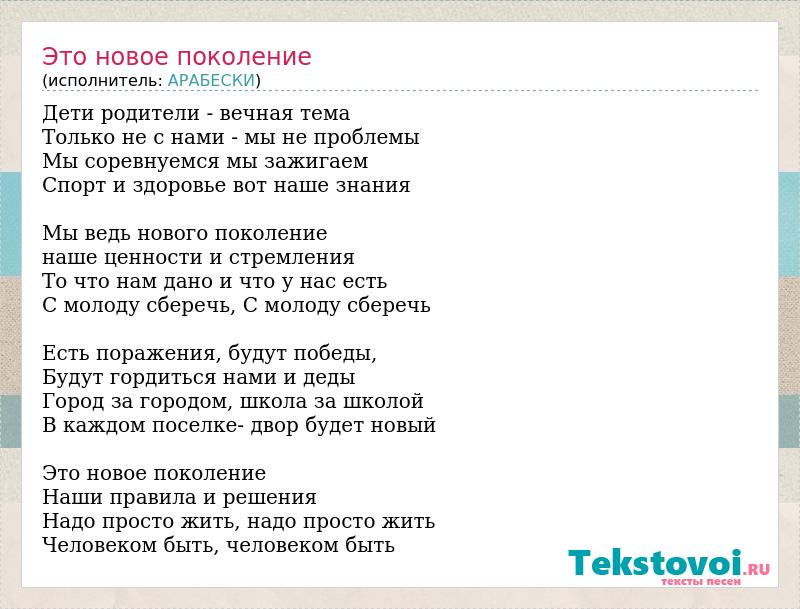 Это новое поколение
(исполнитель: АРАБЕСКИ)

Дети родители - вечная тема
Только не с нами - мы не проблемы
Мы соревнуемся мы зажигаем
Спорт и здоровье вот наше знания

Мы ведь нового поколение
наше ценности и стремления
То что нам дано и что у нас есть
С молоду сберечь, С молоду сберечь

Есть поражения, будут победы,
Будут гордиться нами и деды
Город за городом, школа за школой
В каждом поселке- двор будет новый

Это новое поколение
Наши правила и решения
Надо просто жить, надо просто жить
Человеком быть, человеком быть

Tekstovoi.RU
тексты песен